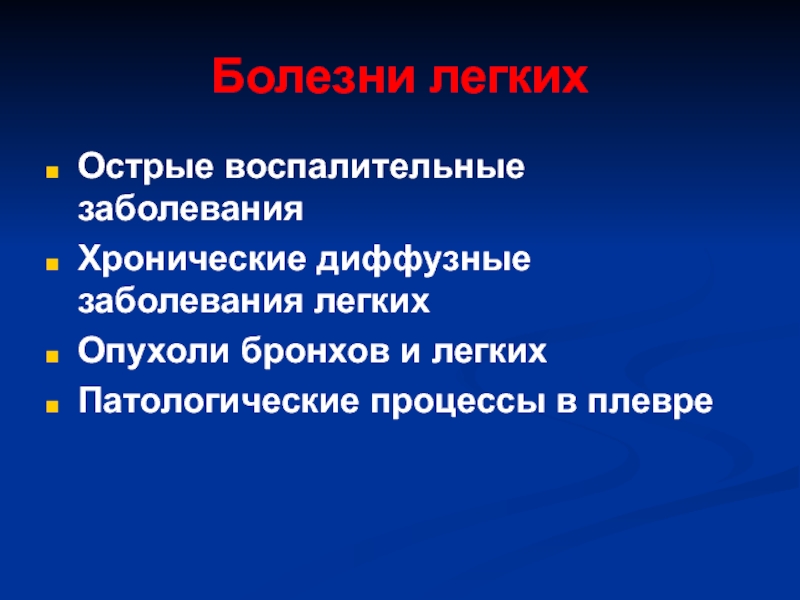 Болезни легких

Острые воспалительные заболевания

Хронические диффузные заболевания легких

Опухоли бронхов и легких

Патологические процессы в плевре